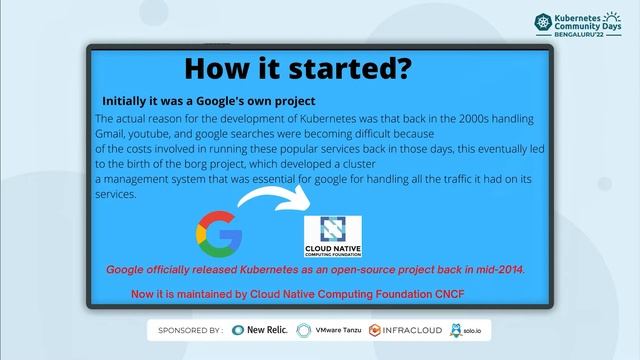 Kubernetes Community Days BENGALURU'22

How it started?

Initially it was a Google's own project

The actual reason for the development of Kubernetes was that back in the 2000s handling Gmail, youtube, and google searches were becoming difficult because of the costs involved in running these popular services back in those days, this eventually led to the birth of the borg project, which developed a cluster a management system that was essential for google for handling all the traffic it had on its services.

CLOUD NATIVE COMPUTING FOUNDATION

Google officially released Kubernetes as an open-source project back in mid-2014.

Now it is maintained by Cloud Native Computing Foundation CNCF

SPONSORED BY : New Relic. VMware Tanzu INFRACLOUD solo.io